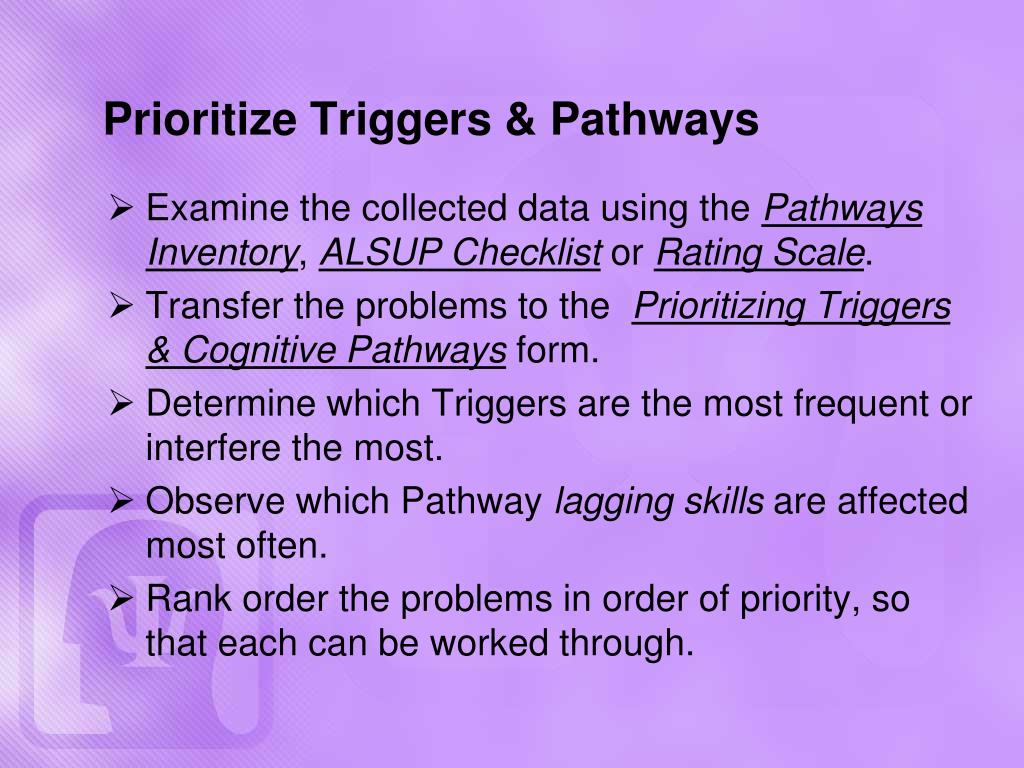 Prioritize Triggers & Pathways

➢ Examine the collected data using the Pathways Inventory, ALSUP Checklist or Rating Scale.

➢ Transfer the problems to the Prioritizing Triggers & Cognitive Pathways form.

➢ Determine which Triggers are the most frequent or interfere the most.

➢ Observe which Pathway lagging skills are affected most often.

➢ Rank order the problems in order of priority, so that each can be worked through.